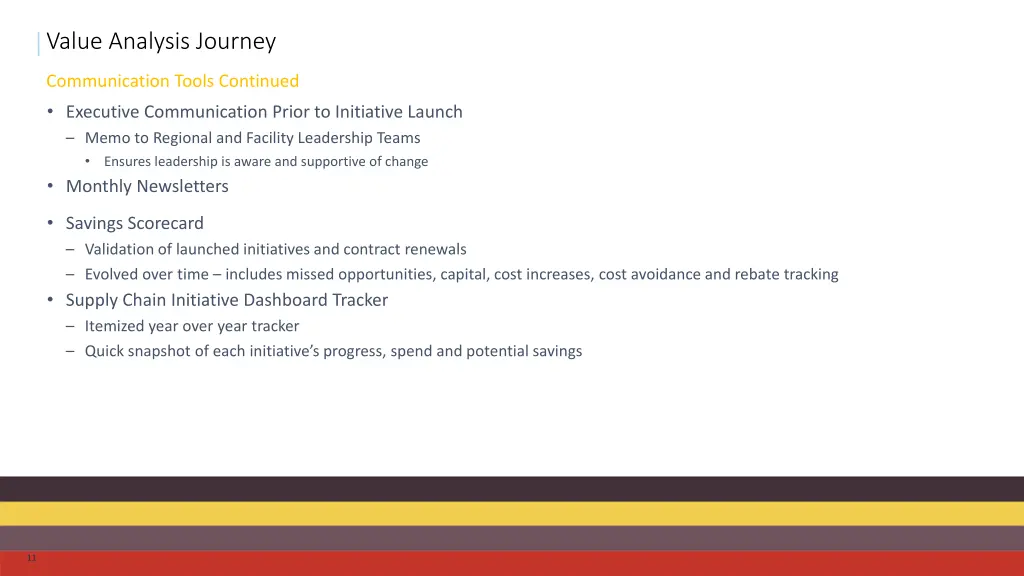 Value Analysis Journey

Communication Tools Continued

• Executive Communication Prior to Initiative Launch
– Memo to Regional and Facility Leadership Teams
• Ensures leadership is aware and supportive of change

• Monthly Newsletters

• Savings Scorecard
– Validation of launched initiatives and contract renewals
– Evolved over time – includes missed opportunities, capital, cost increases, cost avoidance and rebate tracking

• Supply Chain Initiative Dashboard Tracker
– Itemized year over year tracker
– Quick snapshot of each initiative's progress, spend and potential savings

11